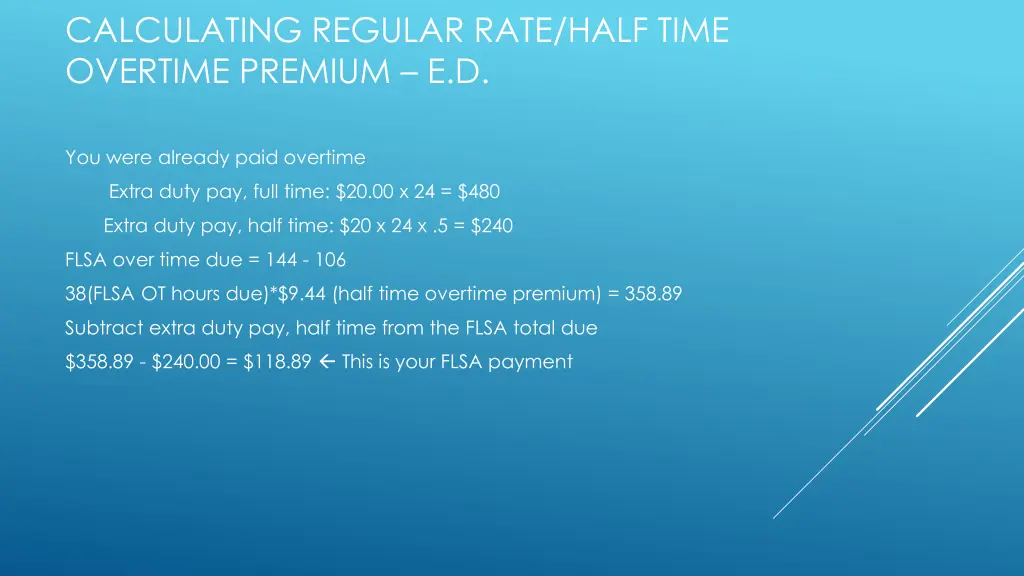 CALCULATING REGULAR RATE/HALF TIME OVERTIME PREMIUM – E.D.

You were already paid overtime

Extra duty pay, full time: \$20.00 x 24 = \$480

Extra duty pay, half time: \$20 x 24 x .5 = \$240

FLSA over time due = 144 - 106

38(FLSA OT hours due)*\$9.44 (half time overtime premium) = 358.89

Subtract extra duty pay, half time from the FLSA total due

\$358.89 - \$240.00 = \$118.89 ← This is your FLSA payment